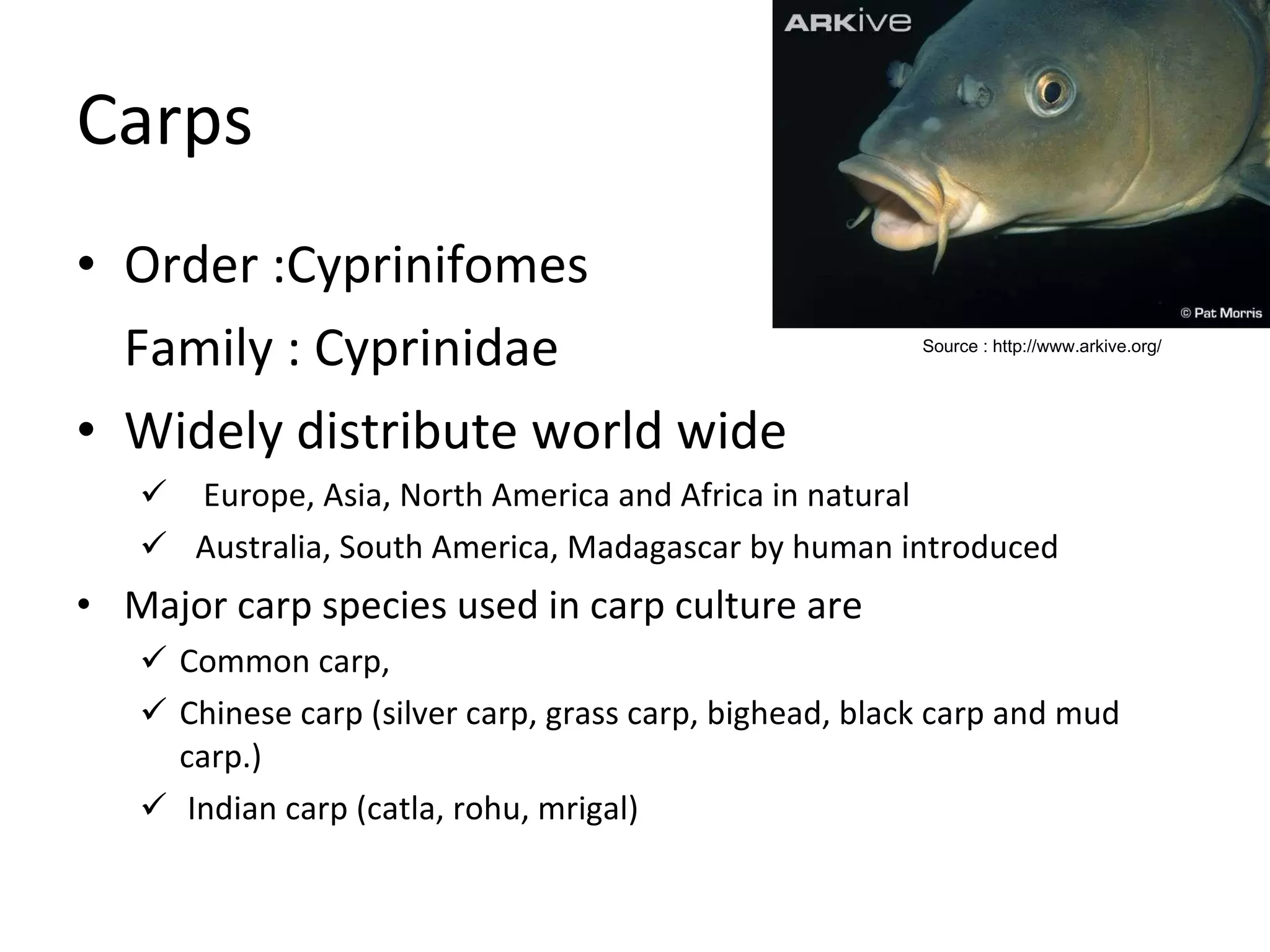 ARKive

© Pat Morris

Source : http://www.arkive.org/

Carps

• Order :Cyprinifomes
Family : Cyprinidae

• Widely distribute world wide
✓ Europe, Asia, North America and Africa in natural
✓ Australia, South America, Madagascar by human introduced

• Major carp species used in carp culture are
✓ Common carp,
✓ Chinese carp (silver carp, grass carp, bighead, black carp and mud carp.)
✓ Indian carp (catla, rohu, mrigal)